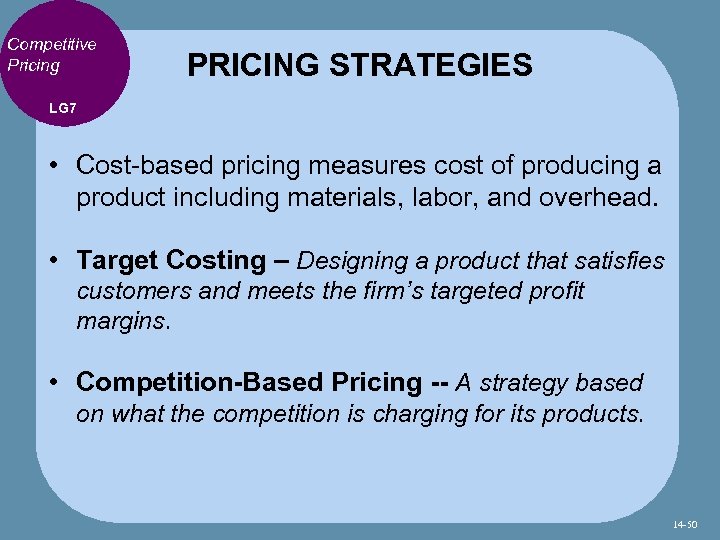 Competitive Pricing

LG7

PRICING STRATEGIES

• Cost-based pricing measures cost of producing a product including materials, labor, and overhead.

• Target Costing – Designing a product that satisfies customers and meets the firm's targeted profit margins.

• Competition-Based Pricing -- A strategy based on what the competition is charging for its products.

14-50